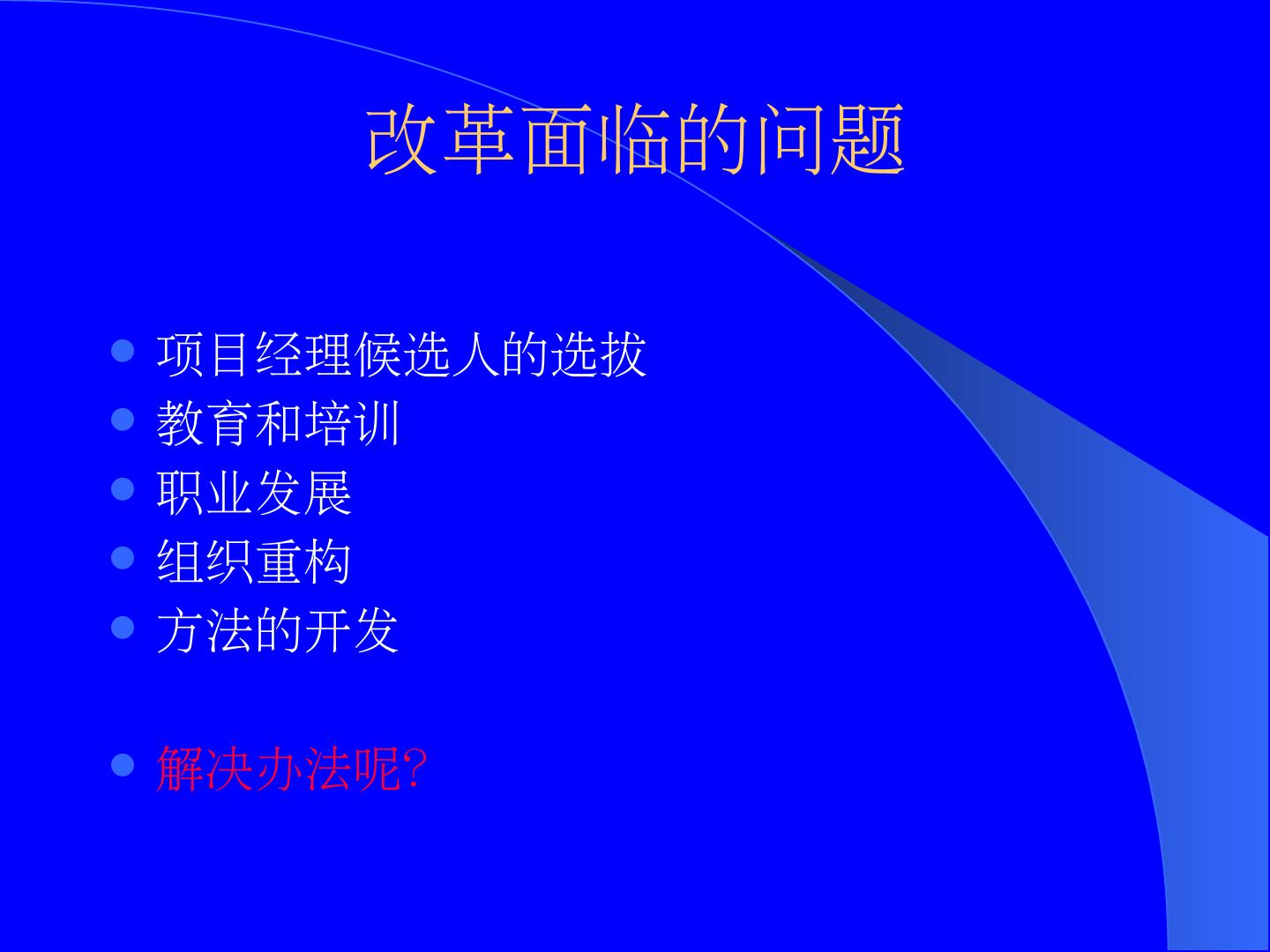 改革面临的问题

- 项目经理候选人的选拔
- 教育和培训
- 职业发展
- 组织重构
- 方法的开发

- 解决办法呢?